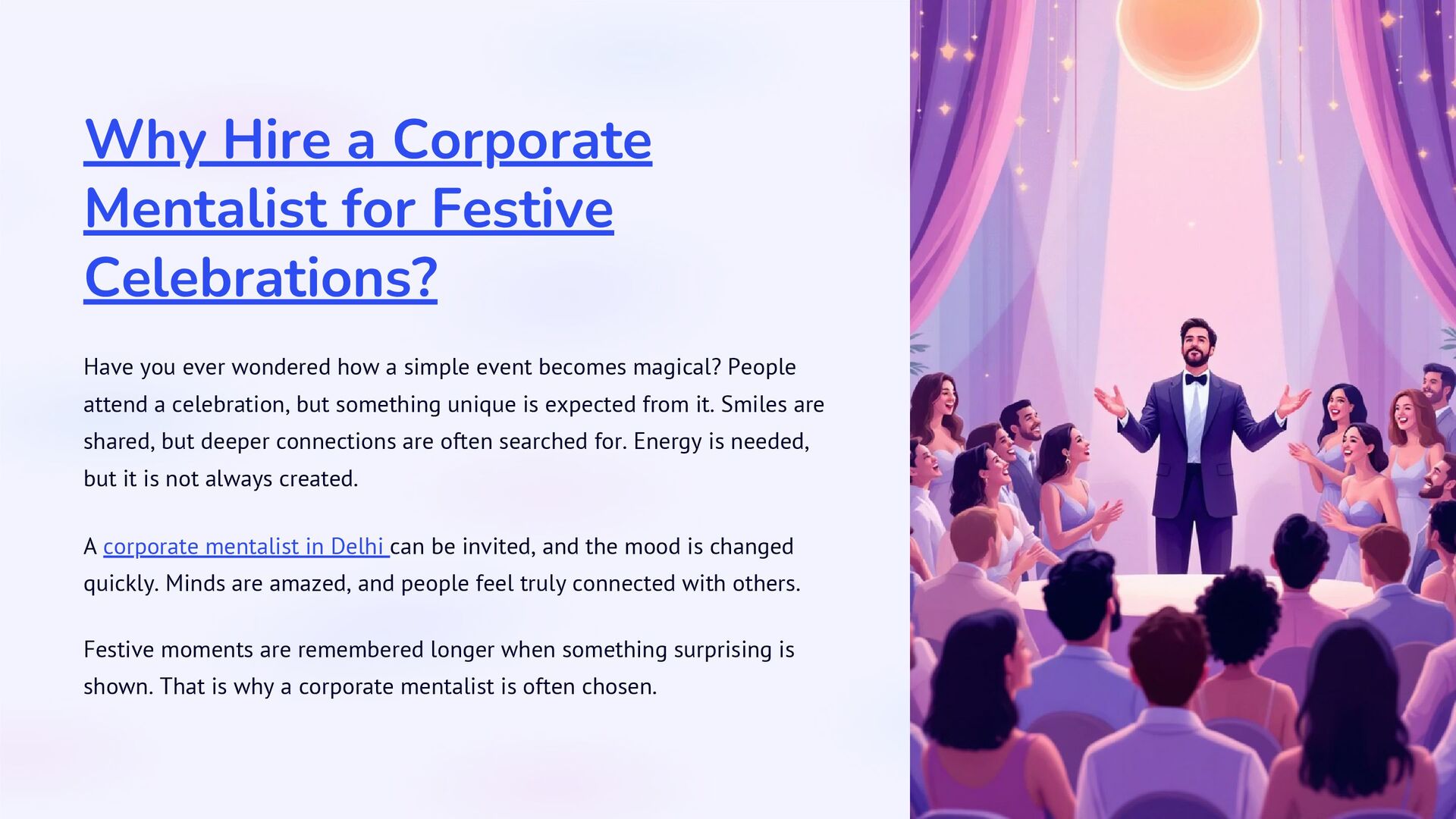 Why Hire a Corporate Mentalist for Festive Celebrations?

Have you ever wondered how a simple event becomes magical? People attend a celebration, but something unique is expected from it. Smiles are shared, but deeper connections are often searched for. Energy is needed, but it is not always created.

A corporate mentalist in Delhi can be invited, and the mood is changed quickly. Minds are amazed, and people feel truly connected with others.

Festive moments are remembered longer when something surprising is shown. That is why a corporate mentalist is often chosen.